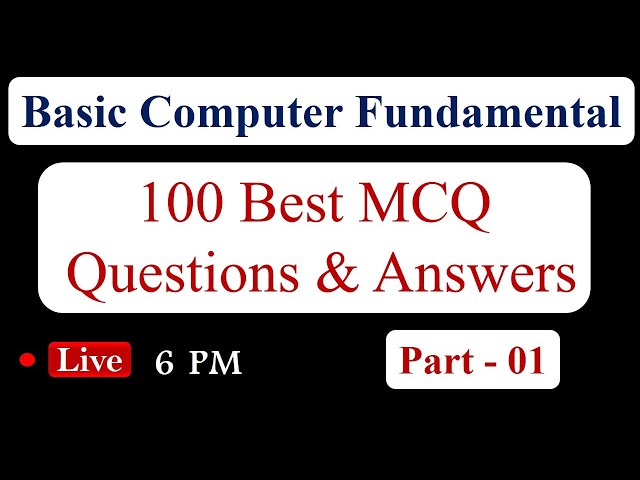 Basic Computer Fundamental

100 Best MCQ Questions & Answers

Live 6 PM

Part - 01